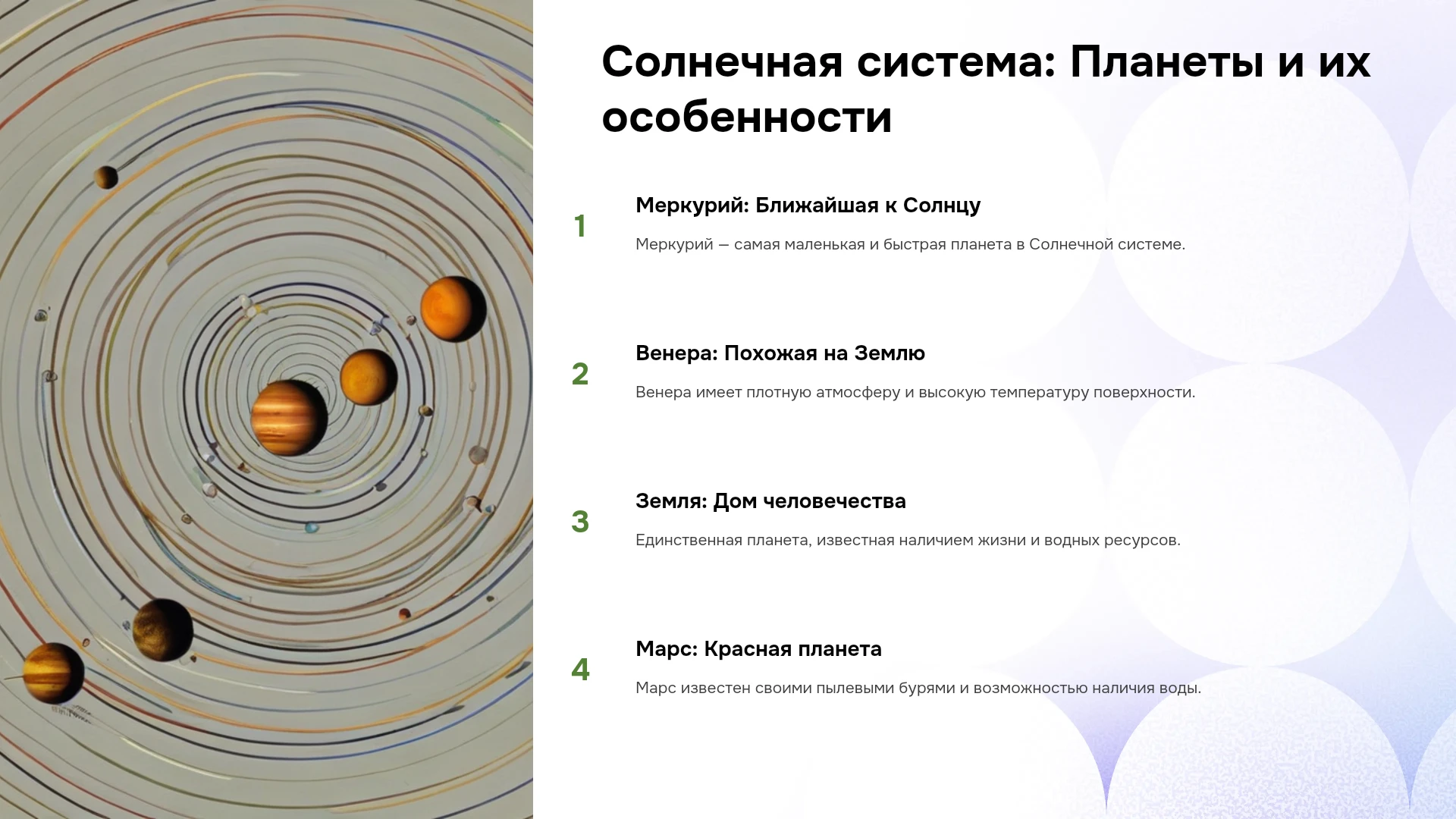 Солнечная система: Планеты и их особенности

1

Меркурий: Ближайшая к Солнцу

Меркурий — самая маленькая и быстрая планета в Солнечной системе.

2

Венера: Похожая на Землю

Венера имеет плотную атмосферу и высокую температуру поверхности.

3

Земля: Дом человечества

Единственная планета, известная наличием жизни и водных ресурсов.

4

Марс: Красная планета

Марс известен своими пылевыми бурями и возможностью наличия воды.